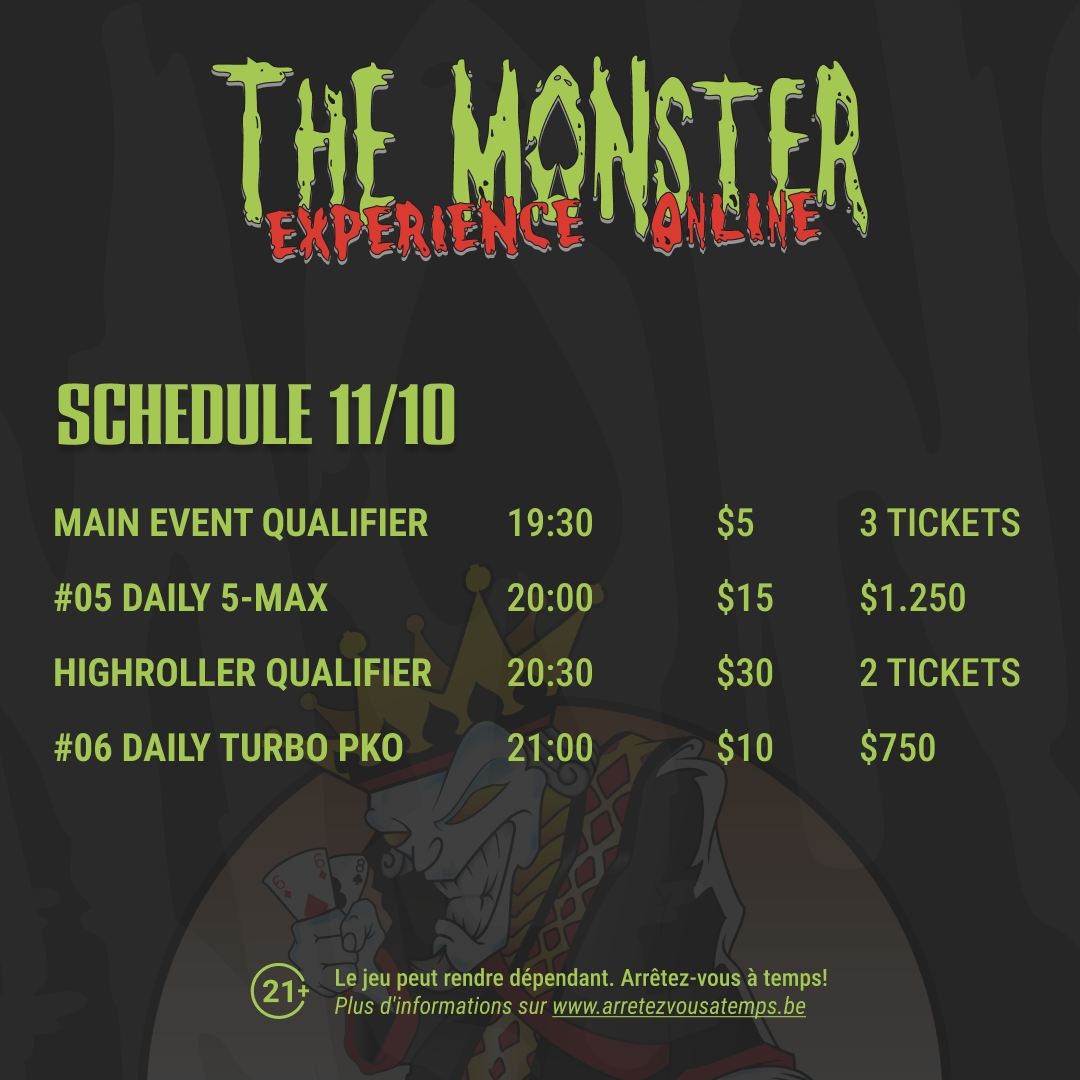 THE MONSTER
EXPERIENCE ONLINE

SCHEDULE 11/10

| MAIN EVENT QUALIFIER | 19:30 | \$5 | 3 TICKETS |
|---|---|---|---|
| #05 DAILY 5-MAX | 20:00 | \$15 | \$1.250 |
| HIGHROLLER QUALIFIER | 20:30 | \$30 | 2 TICKETS |
| #06 DAILY TURBO PKO | 21:00 | \$10 | \$750 |

21+ Le jeu peut rendre dépendant. Arrêtez-vous à temps!
Plus d'informations sur www.arretezvousatemps.be